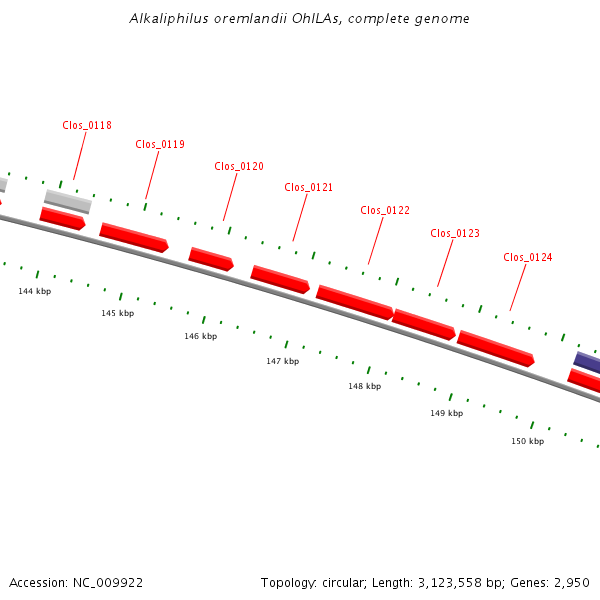 Alkaliphilus oremlandii OhILAs, complete genome

Clos_0118
Clos_0119
Clos_0120
Clos_0121
Clos_0122
Clos_0123
Clos_0124

144 kbp
145 kbp
146 kbp
147 kbp
148 kbp
149 kbp
150 kbp

Accession: NC_009922

Topology: circular; Length: 3,123,558 bp; Genes: 2,950